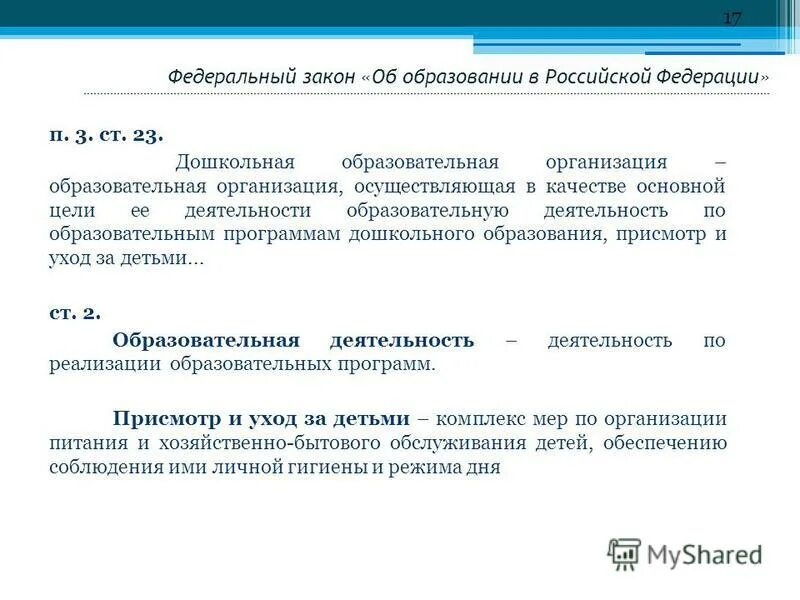 17

Федеральный закон «Об образовании в Российской Федерации»

п. 3. ст. 23.

Дошкольная образовательная организация – образовательная организация, осуществляющая в качестве основной цели ее деятельности образовательную деятельность по образовательным программам дошкольного образования, присмотр и уход за детьми…

ст. 2.

Образовательная деятельность – деятельность по реализации образовательных программ.

Присмотр и уход за детьми – комплекс мер по организации питания и хозяйственно-бытового обслуживания детей, обеспечению соблюдения ими личной гигиены и режима дня

MyShared